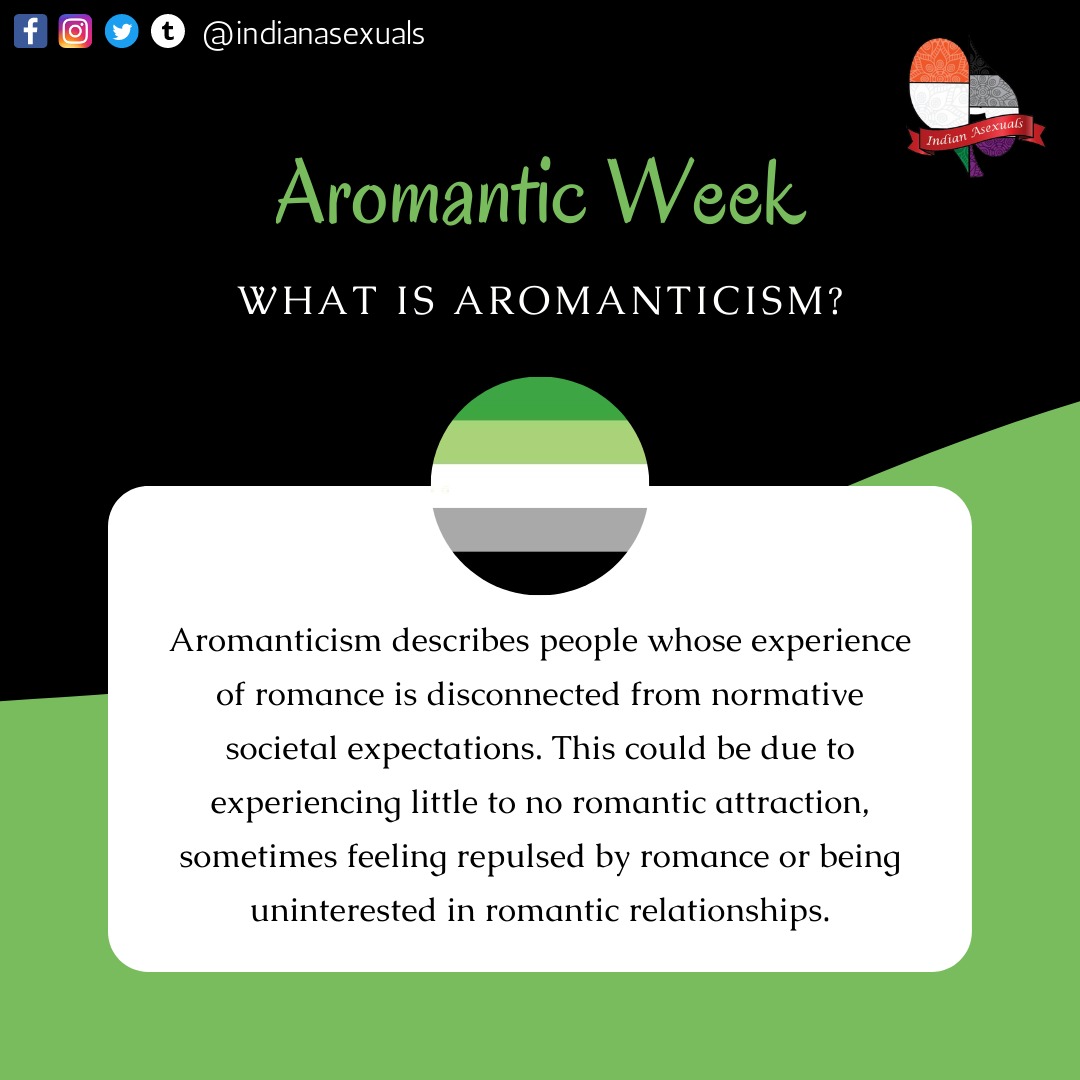 @indianasexuals

Indian Asexuals

Aromantic Week

WHAT IS AROMANTICISM?

Aromanticism describes people whose experience of romance is disconnected from normative societal expectations. This could be due to experiencing little to no romantic attraction, sometimes feeling repulsed by romance or being uninterested in romantic relationships.